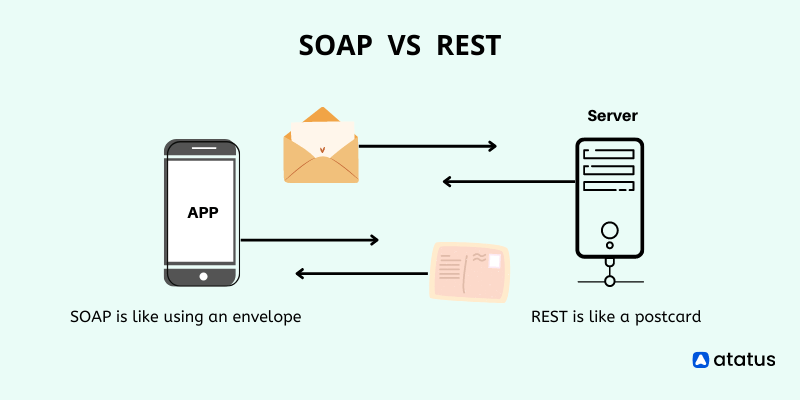 SOAP VS REST

Server

APP

SOAP is like using an envelope

REST is like a postcard

atatus